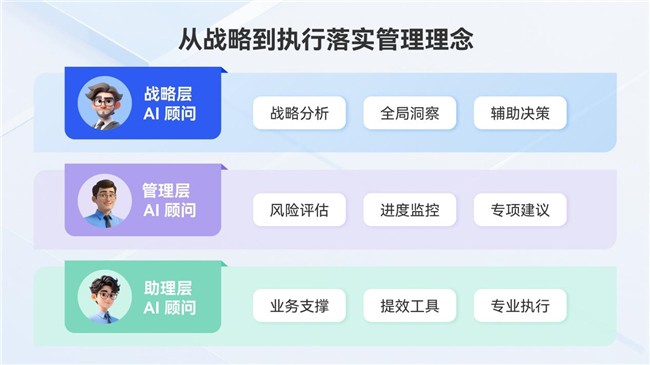 从战略到执行落实管理理念

战略层
AI 顾问

战略分析

全局洞察

辅助决策

管理层
AI 顾问

风险评估

进度监控

专项建议

助理层
AI 顾问

业务支撑

提效工具

专业执行